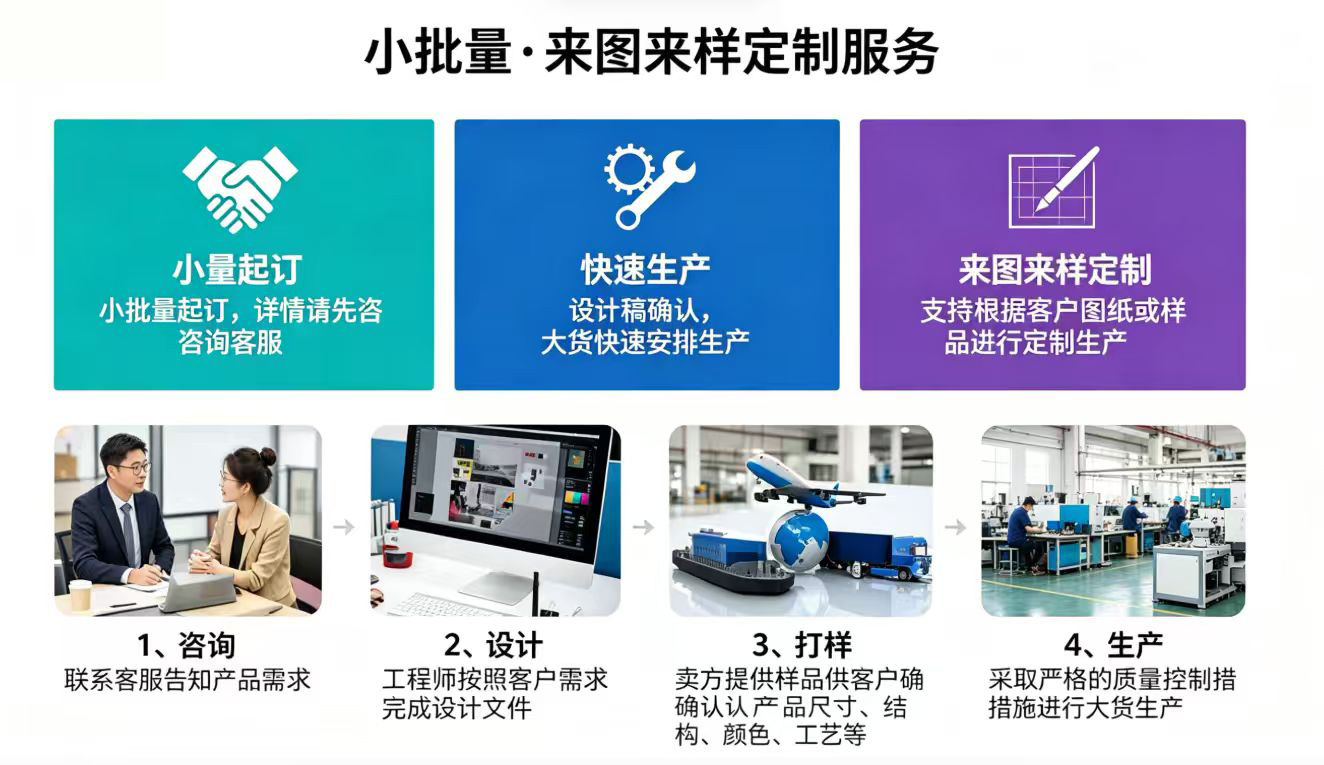 小批量·来图来样定制服务

小量起订
小批量起订，详情请先咨咨询客服

快速生产
设计稿确认，大货快速安排生产

来图来样定制
支持根据客户图纸或样品进行定制生产

1、咨询
联系客服告知产品需求

2、设计
工程师按照客户需求完成设计文件

3、打样
卖方提供样品供客户确确认认产品尺寸、结构、颜色、工艺等

4、生产
采取严格的质量控制措措施进行大货生产